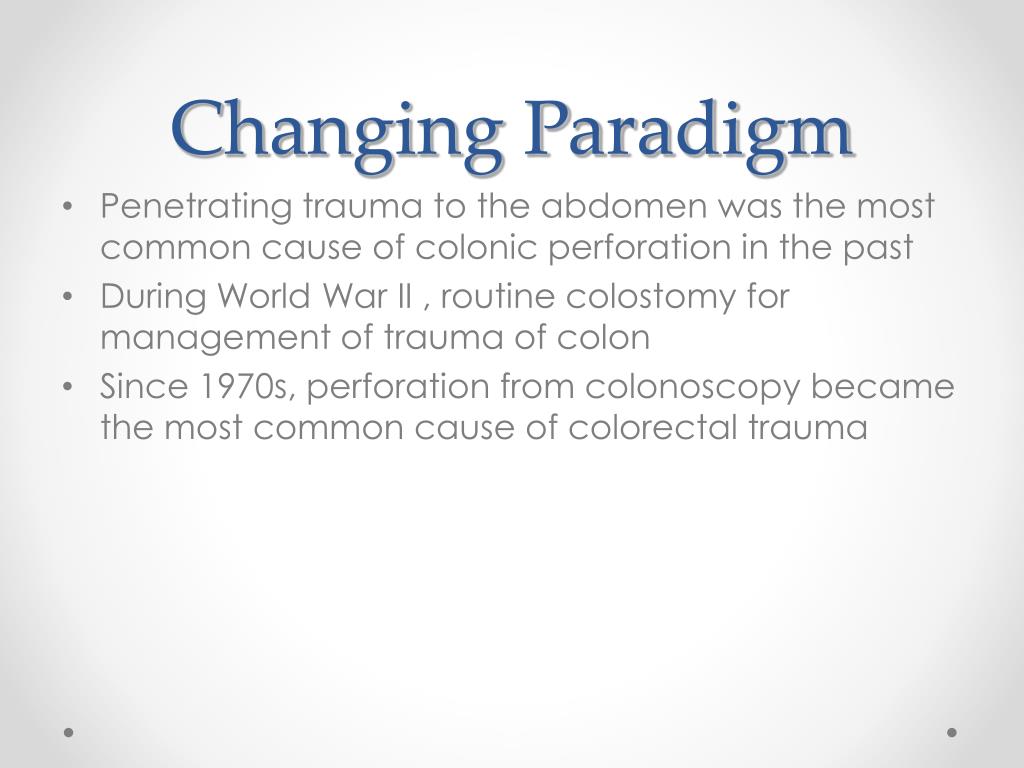 Changing Paradigm

• Penetrating trauma to the abdomen was the most common cause of colonic perforation in the past
• During World War II , routine colostomy for management of trauma of colon
• Since 1970s, perforation from colonoscopy became the most common cause of colorectal trauma